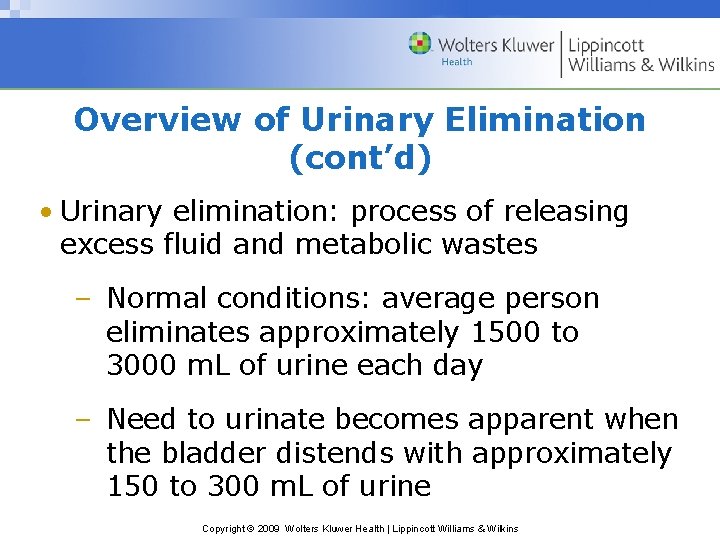 Wolters Kluwer Health | Lippincott Williams & Wilkins

Overview of Urinary Elimination (cont'd)

• Urinary elimination: process of releasing excess fluid and metabolic wastes

– Normal conditions: average person eliminates approximately 1500 to 3000 mL of urine each day

– Need to urinate becomes apparent when the bladder distends with approximately 150 to 300 mL of urine

Copyright © 2009 Wolters Kluwer Health | Lippincott Williams & Wilkins